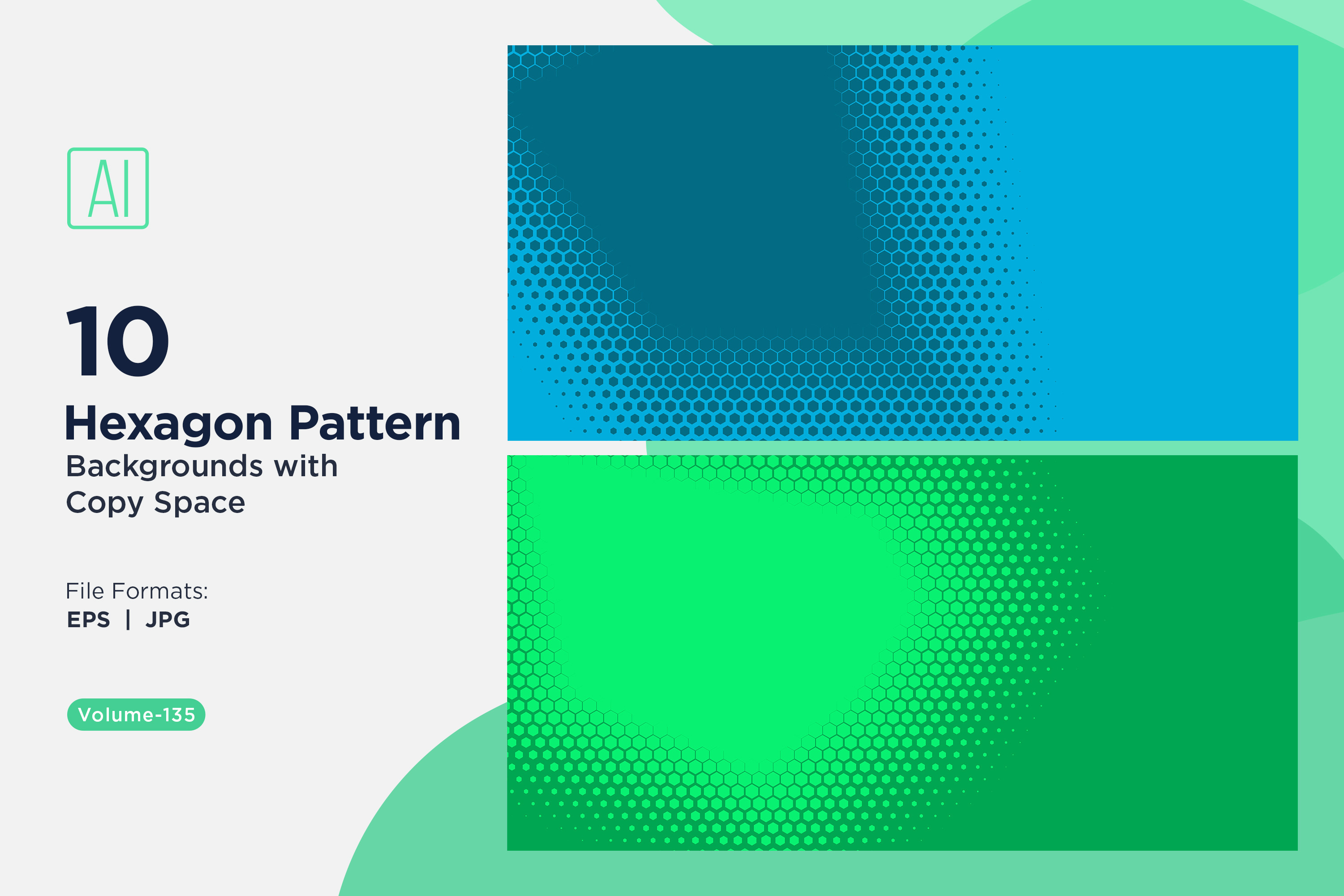 AI

10

Hexagon Pattern

Backgrounds with Copy Space

File Formats:
EPS | JPG

Volume-135